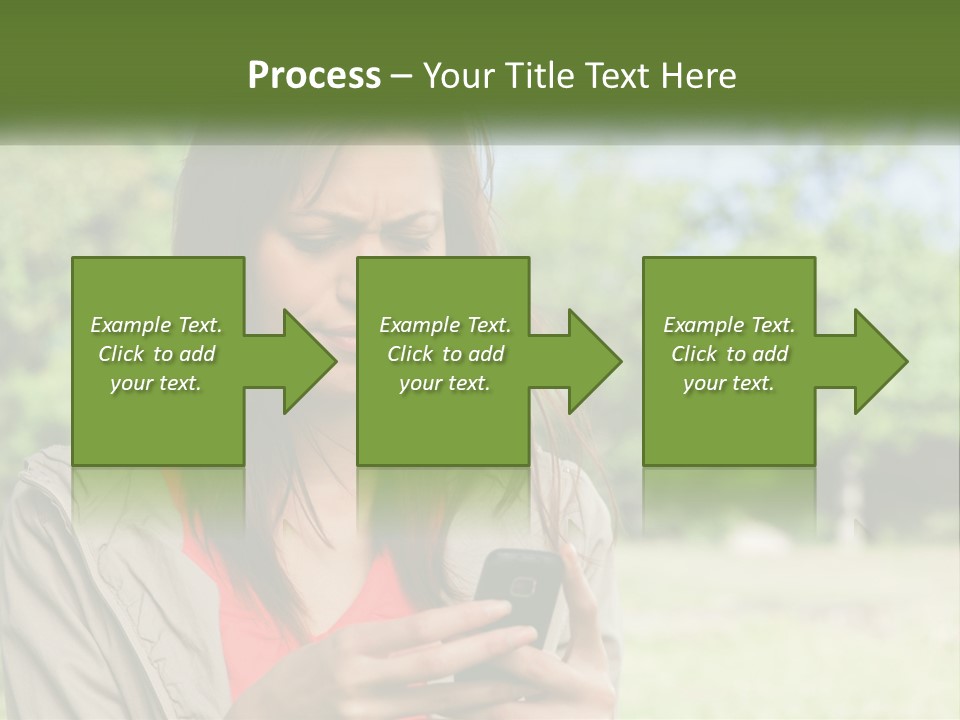 Process – Your Title Text Here

Example Text. Click to add your text.

Example Text. Click to add your text.

Example Text. Click to add your text.